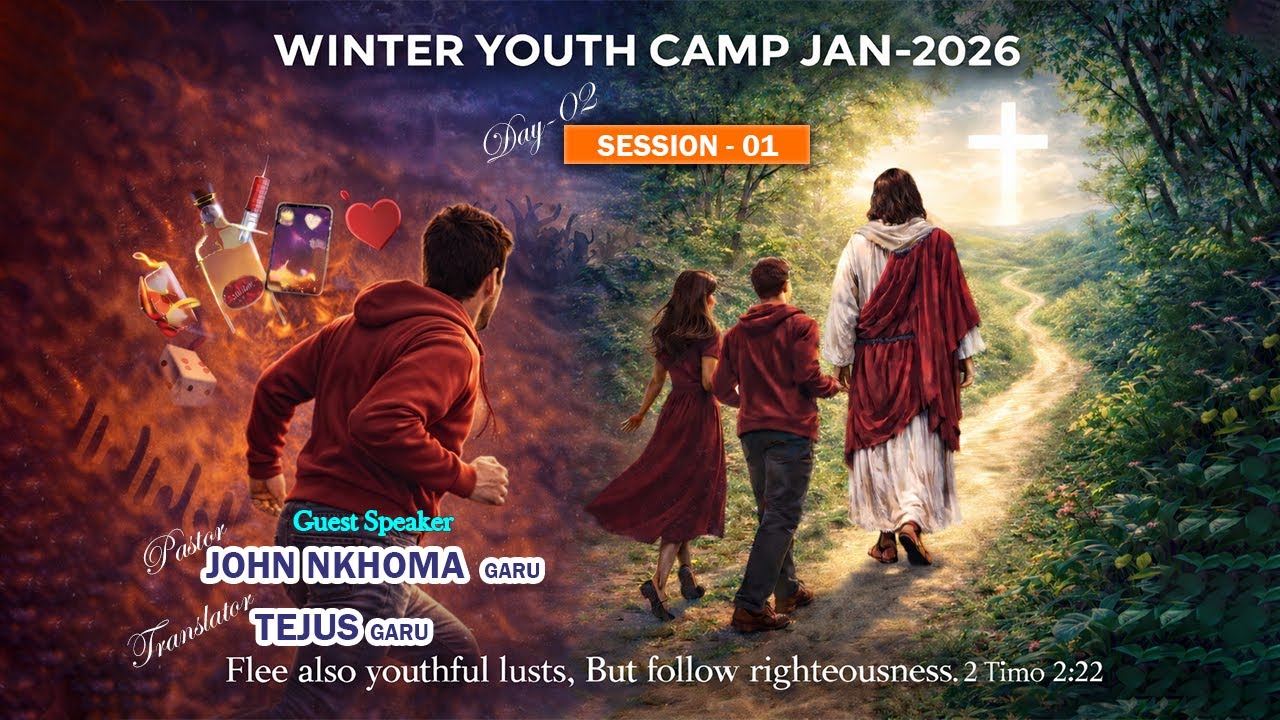 WINTER YOUTH CAMP JAN-2026

Day-02

SESSION - 01

Guest Speaker

Pastor

JOHN NKHOMA GARU

Translator

TEJUS GARU

Flee also youthful lusts, But follow righteousness. 2 Timo 2:22